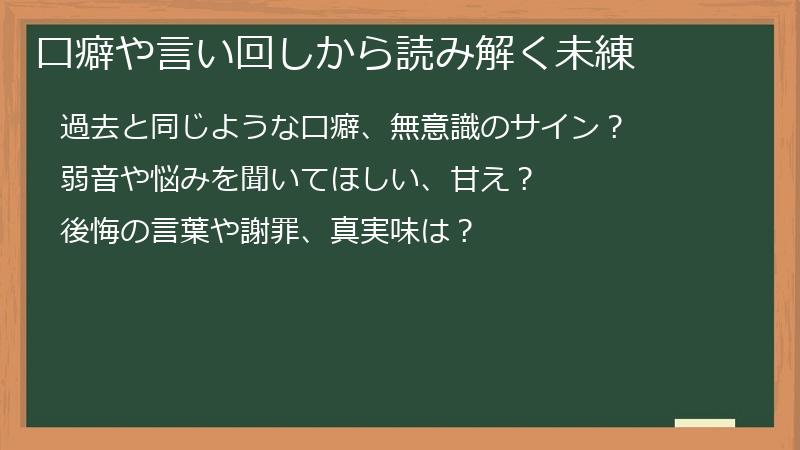 口癖や言い回しから読み解く未練

過去と同じような口癖、無意識のサイン？

弱音や悩みを聞いてほしい、甘え？

後悔の言葉や謝罪、真実味は？